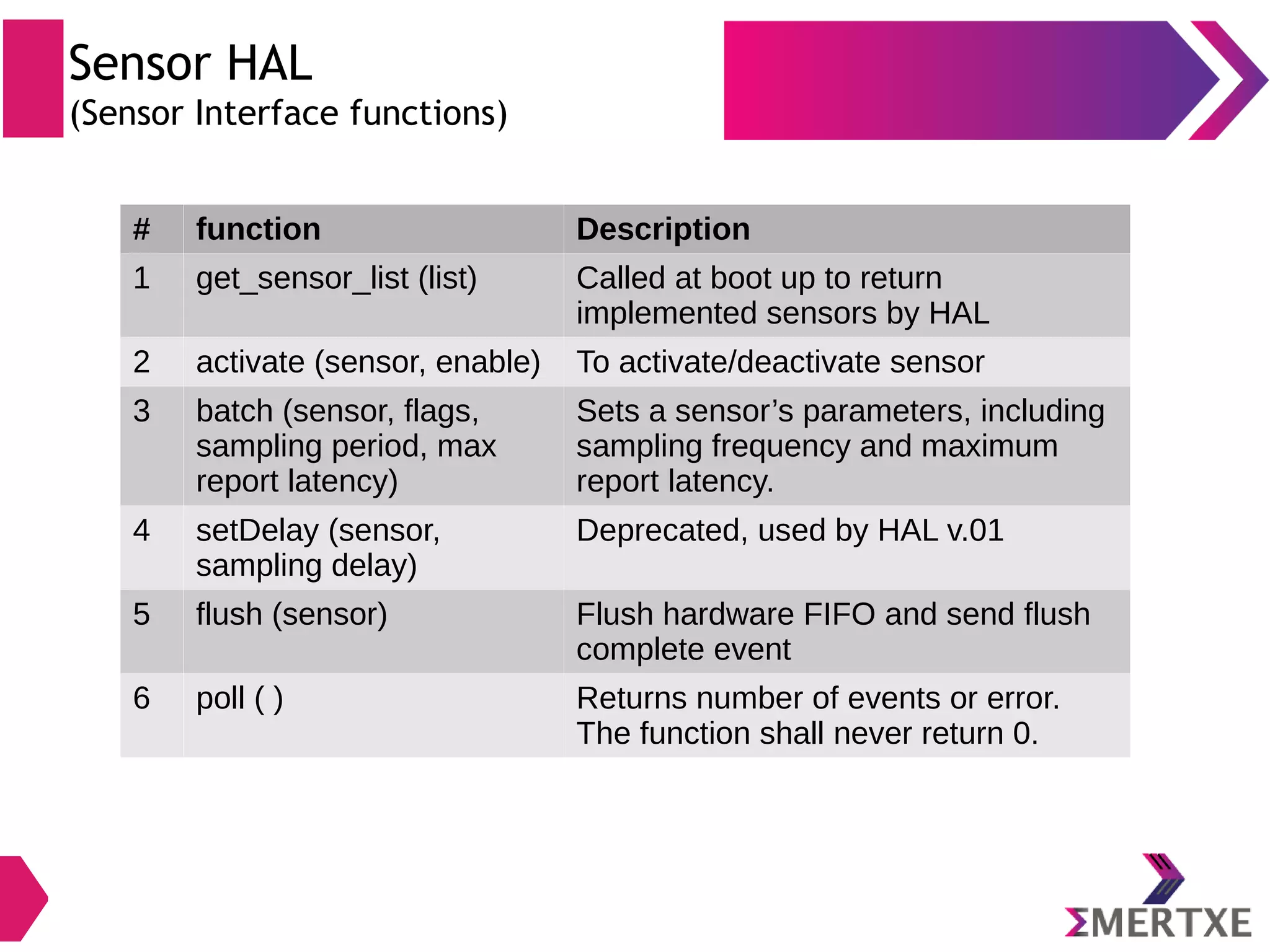 Sensor HAL
(Sensor Interface functions)

| # | function | Description |
|---|---|---|
| 1 | get_sensor_list (list) | Called at boot up to return implemented sensors by HAL |
| 2 | activate (sensor, enable) | To activate/deactivate sensor |
| 3 | batch (sensor, flags, sampling period, max report latency) | Sets a sensor's parameters, including sampling frequency and maximum report latency. |
| 4 | setDelay (sensor, sampling delay) | Deprecated, used by HAL v.01 |
| 5 | flush (sensor) | Flush hardware FIFO and send flush complete event |
| 6 | poll ( ) | Returns number of events or error. The function shall never return 0. |

ΣMERTXE